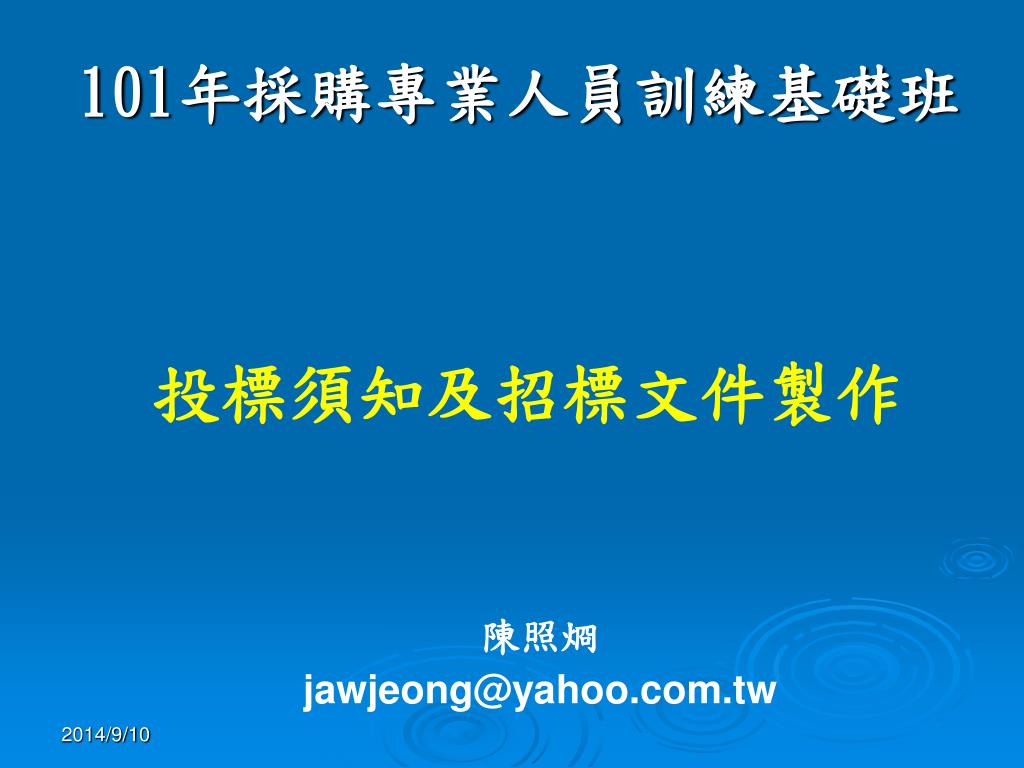 101年採購專業人員訓練基礎班

投標須知及招標文件製作

陳照烱
jawjeong@yahoo.com.tw

2014/9/10